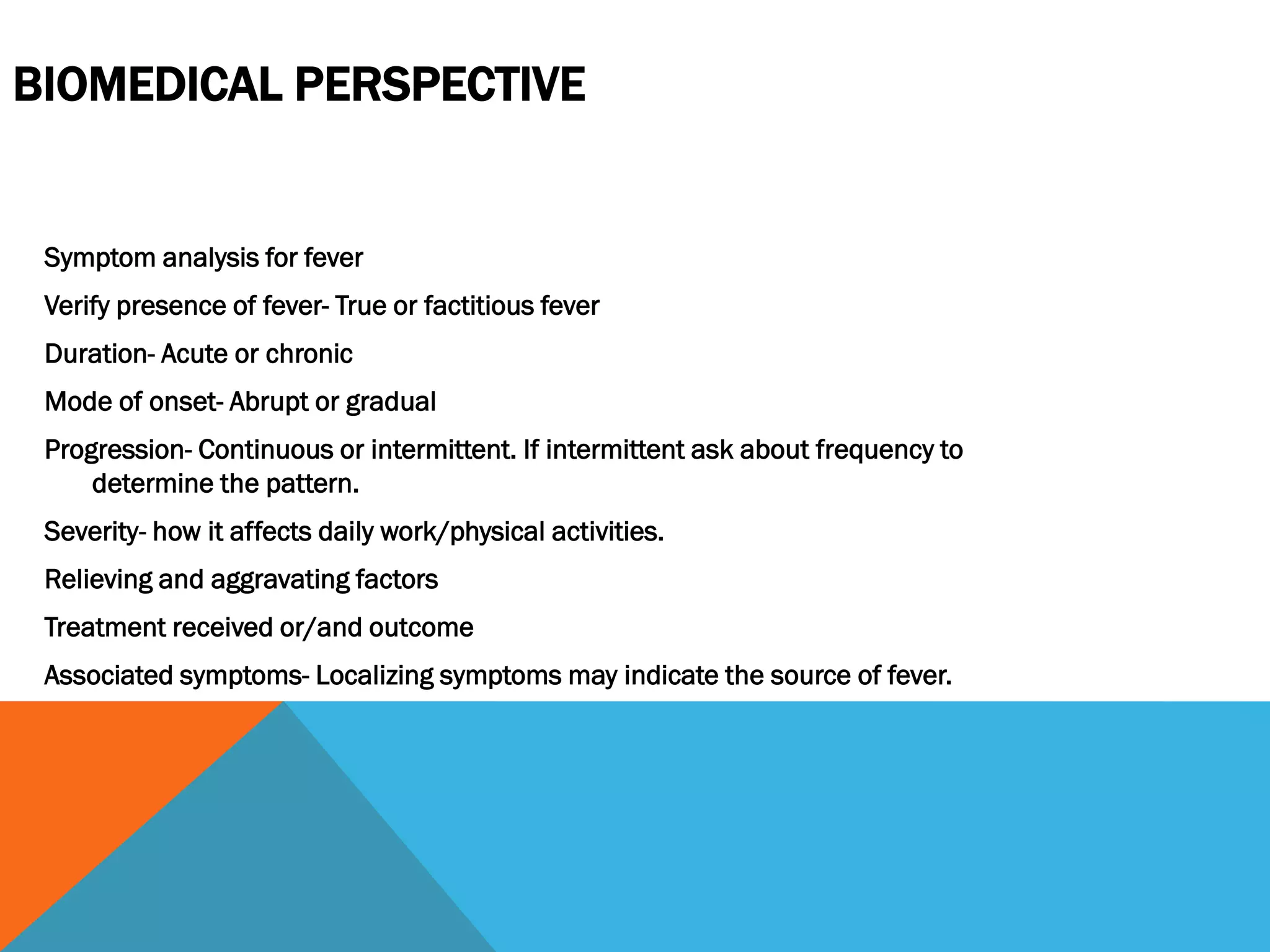 BIOMEDICAL PERSPECTIVE

Symptom analysis for fever

Verify presence of fever- True or factitious fever

Duration- Acute or chronic

Mode of onset- Abrupt or gradual

Progression- Continuous or intermittent. If intermittent ask about frequency to determine the pattern.

Severity- how it affects daily work/physical activities.

Relieving and aggravating factors

Treatment received or/and outcome

Associated symptoms- Localizing symptoms may indicate the source of fever.